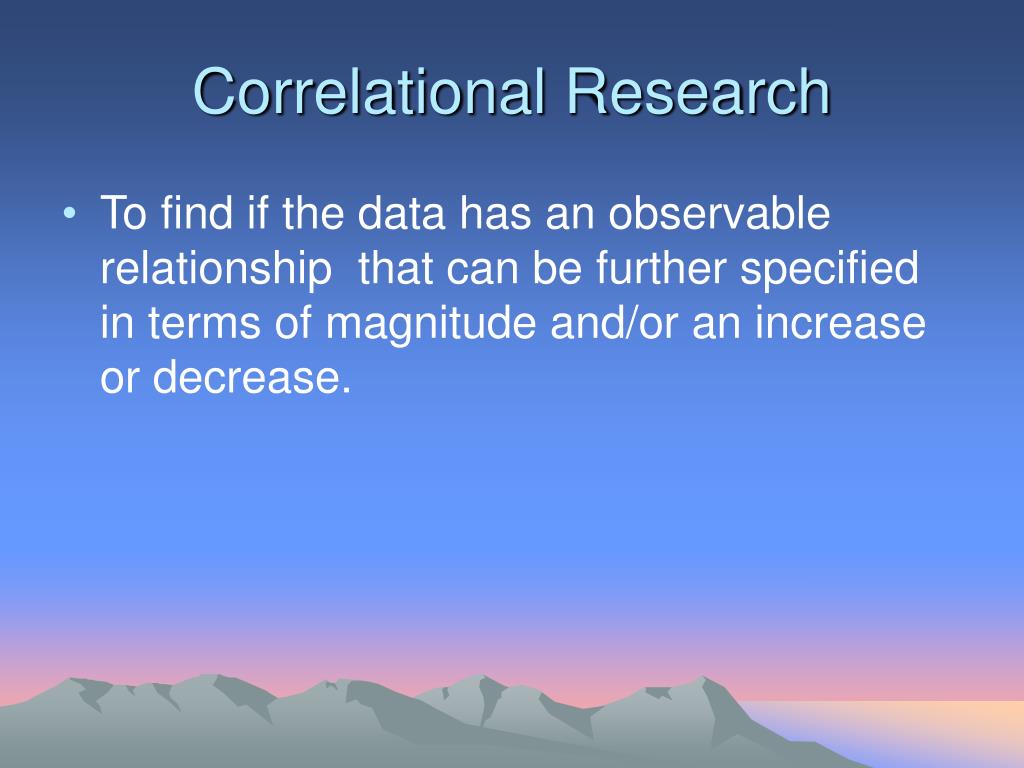 Correlational Research

• To find if the data has an observable relationship  that can be further specified in terms of magnitude and/or an increase or decrease.